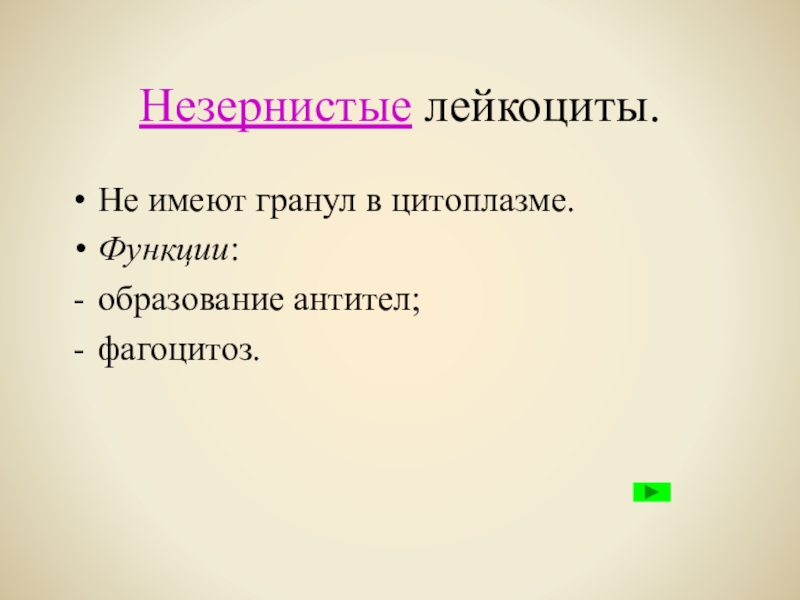 Незернистые лейкоциты.

• Не имеют гранул в цитоплазме.
• Функции:
- образование антител;
- фагоцитоз.